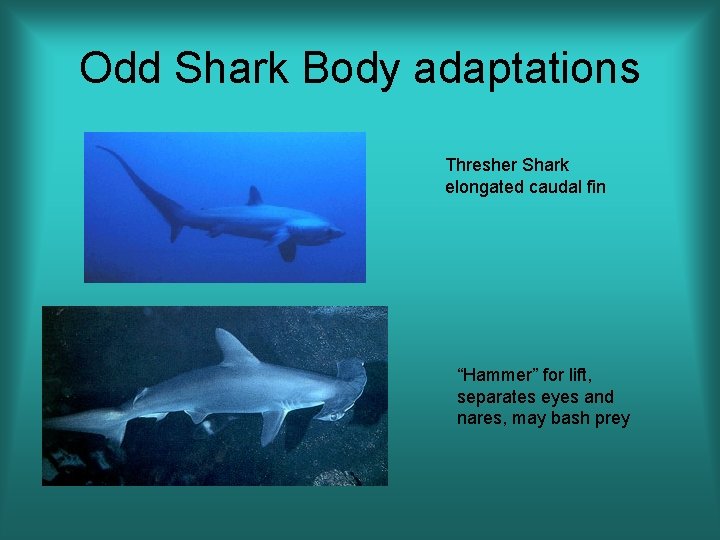 Odd Shark Body adaptations

Thresher Shark
elongated caudal fin

“Hammer” for lift, separates eyes and nares, may bash prey